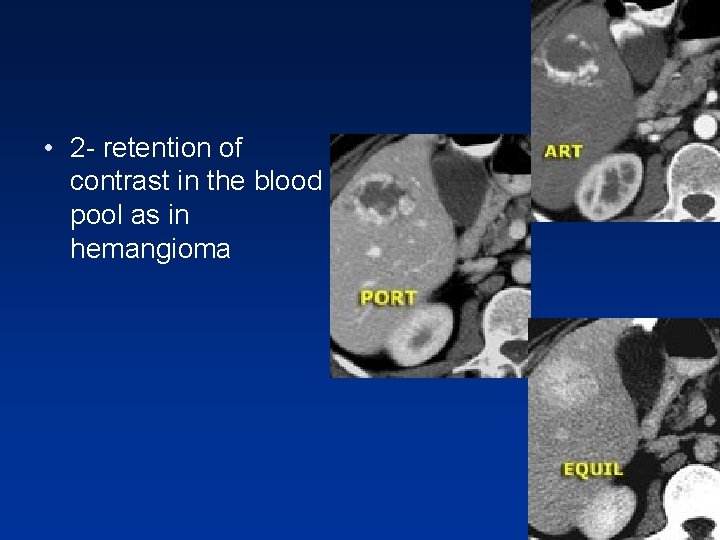 • 2- retention of contrast in the blood pool as in hemangioma

ART

PORT

EQUIL